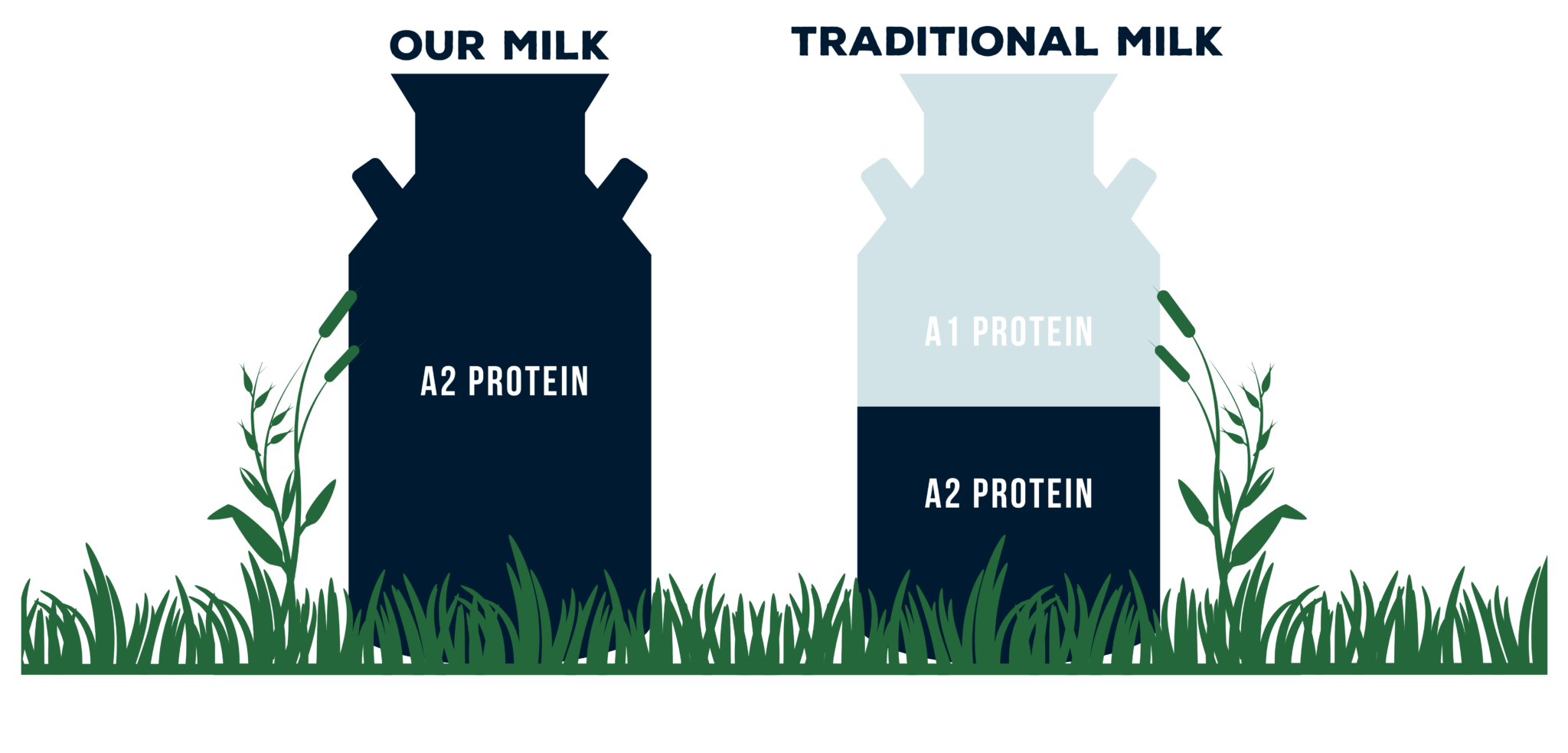 OUR MILK

A2 PROTEIN

TRADITIONAL MILK

A1 PROTEIN

A2 PROTEIN